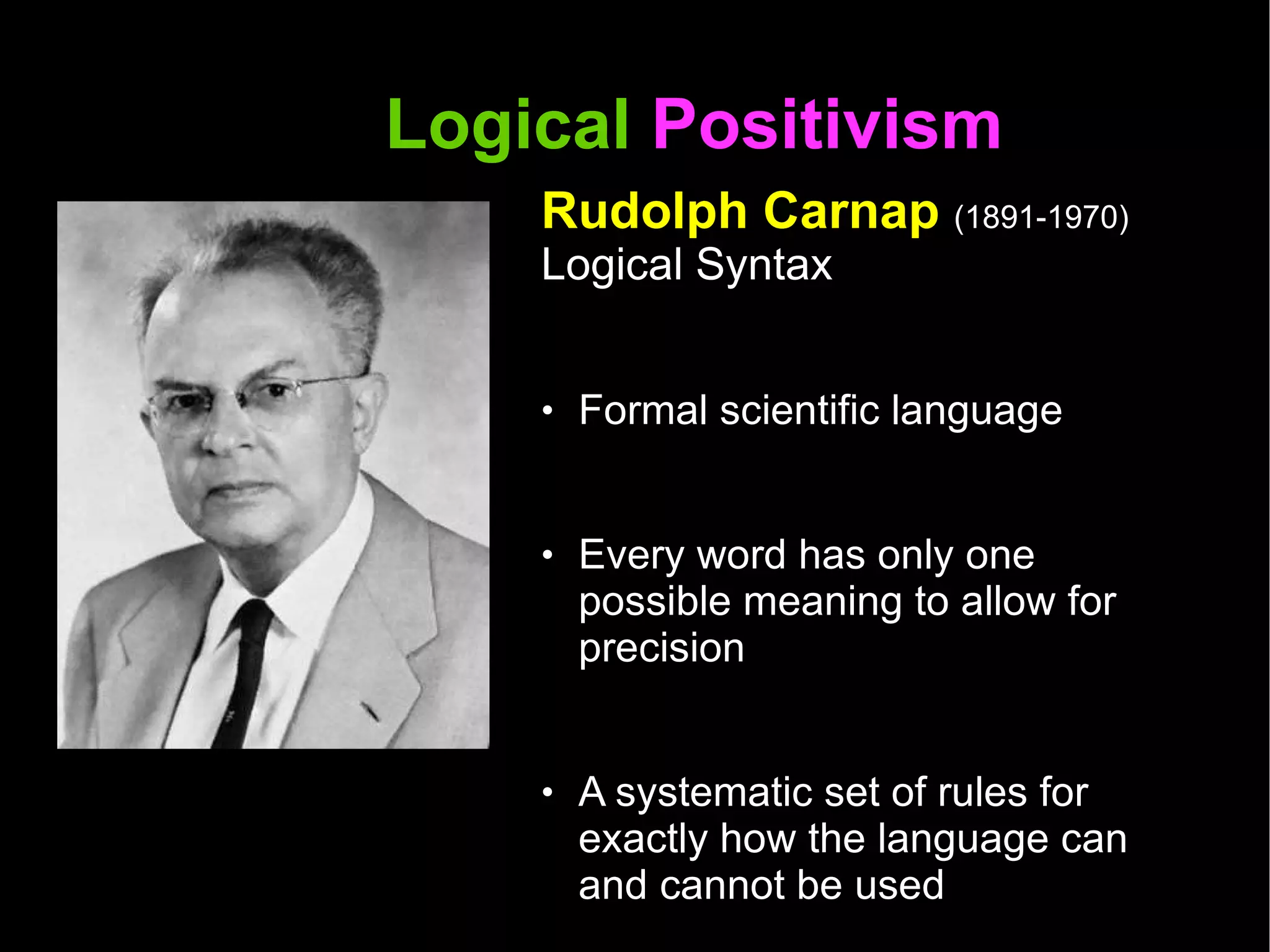 Logical Positivism

Rudolph Carnap (1891-1970)
Logical Syntax

• Formal scientific language

• Every word has only one possible meaning to allow for precision

• A systematic set of rules for exactly how the language can and cannot be used